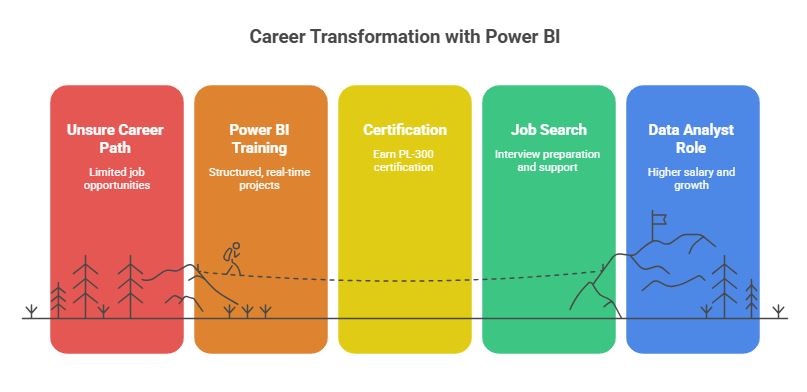 Career Transformation with Power BI

Unsure Career Path

Limited job opportunities

Power BI Training

Structured, real-time projects

Certification

Earn PL-300 certification

Job Search

Interview preparation and support

Data Analyst Role

Higher salary and growth